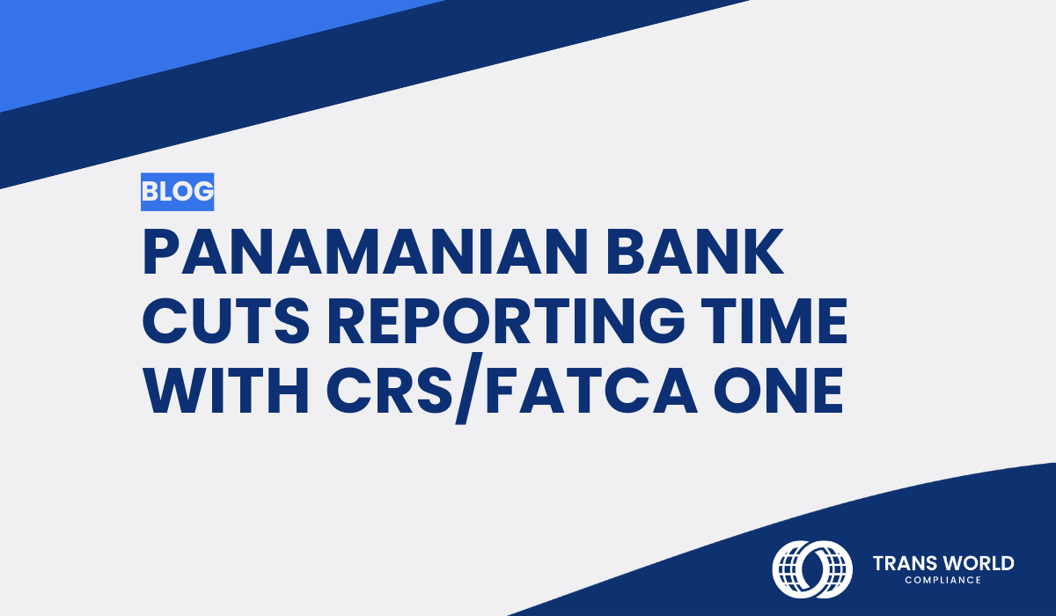 BLOG

PANAMANIAN BANK CUTS REPORTING TIME WITH CRS/FATCA ONE

TRANS WORLD
COMPLIANCE